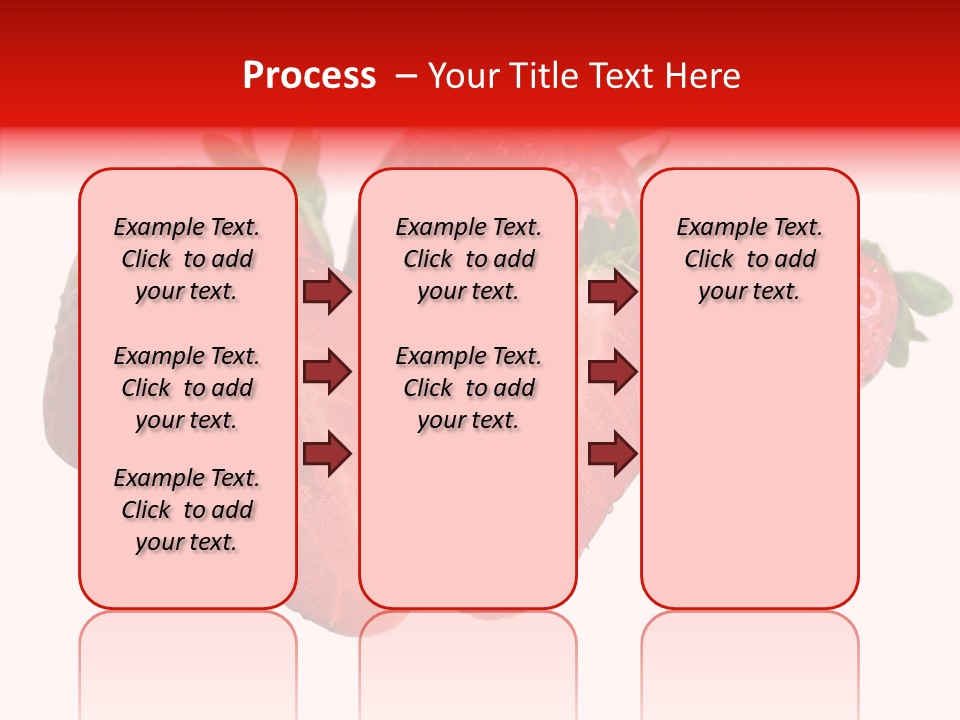 Process – Your Title Text Here

Example Text. Click to add your text.

Example Text. Click to add your text.

Example Text. Click to add your text.

Example Text. Click to add your text.

Example Text. Click to add your text.

Example Text. Click to add your text.